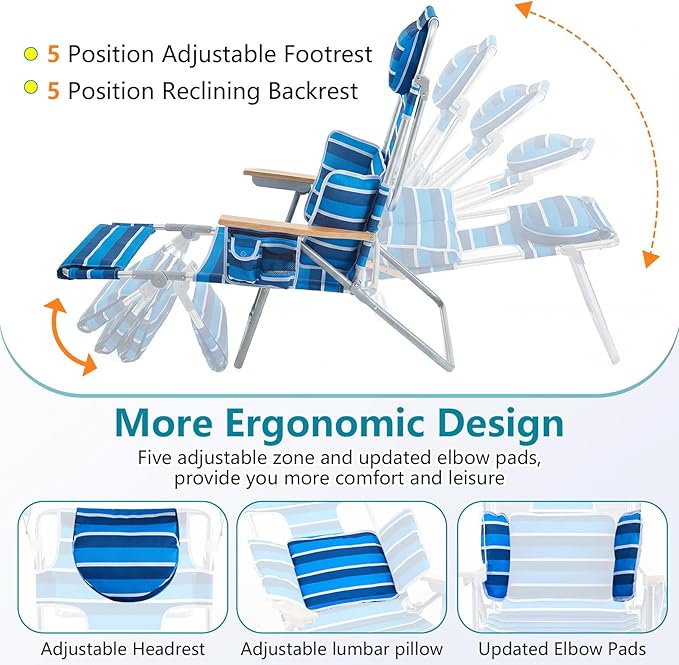 5 Position Adjustable Footrest
5 Position Reclining Backrest

More Ergonomic Design
Five adjustable zone and updated elbow pads, provide you more comfort and leisure

Adjustable Headrest
Adjustable lumbar pillow
Updated Elbow Pads